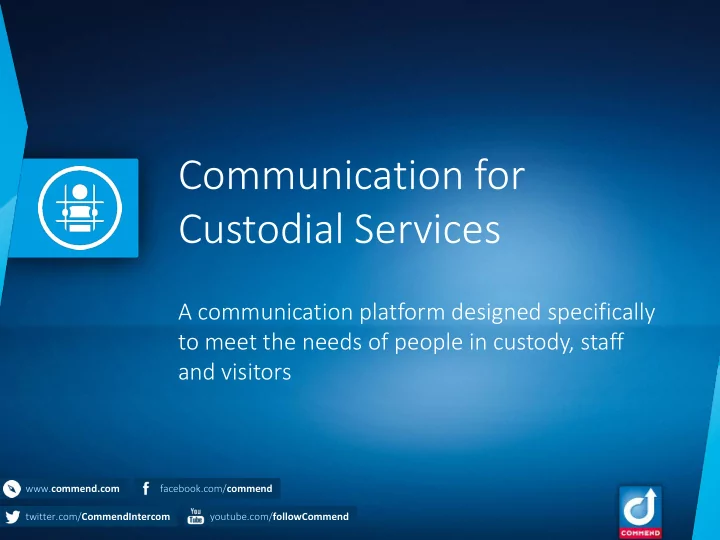 Communication for Custodial Services

A communication platform designed specifically to meet the needs of people in custody, staff and visitors

www.commend.com
facebook.com/commend
twitter.com/CommendIntercom
You Tube youtube.com/followCommend

COMMEND